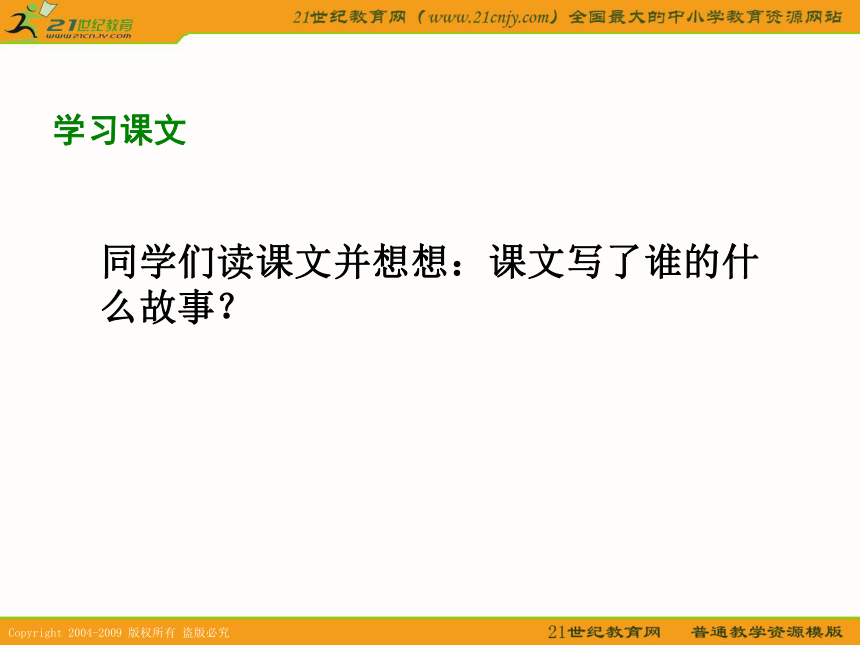 21世纪教育
www.21cnjy.com

21世纪教育网（www.21cnjy.com）全国最大的中小学教育资源网站

学习课文

同学们读课文并想想：课文写了谁的什么故事？

Copyright 2004-2009 版权所有 盗版必究

21世纪教育网　普通教学资源模版